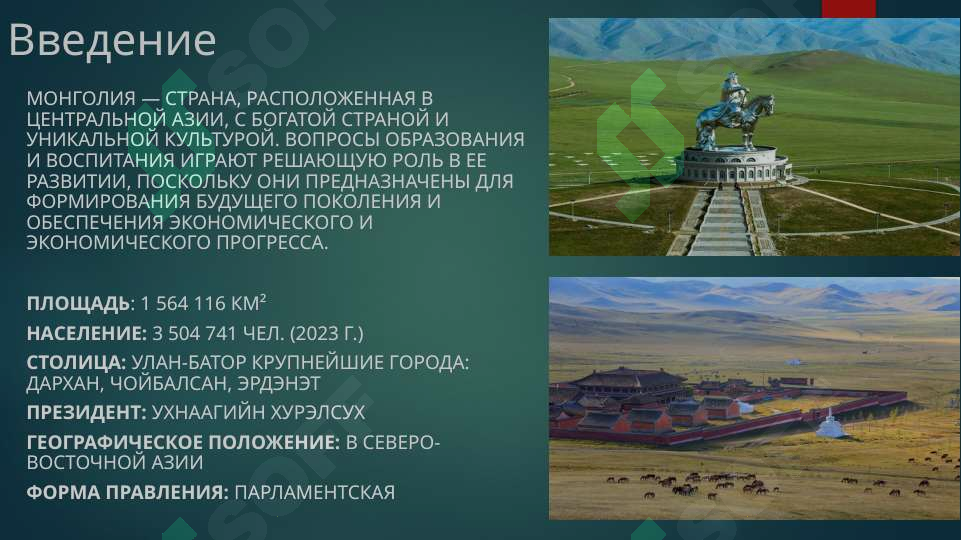 Введение

МОНГОЛИЯ — СТРАНА, РАСПОЛОЖЕННАЯ В ЦЕНТРАЛЬНОЙ АЗИИ, С БОГАТОЙ СТРАНОЙ И УНИКАЛЬНОЙ КУЛЬТУРОЙ. ВОПРОСЫ ОБРАЗОВАНИЯ И ВОСПИТАНИЯ ИГРАЮТ РЕШАЮЩУЮ РОЛЬ В ЕЕ РАЗВИТИИ, ПОСКОЛЬКУ ОНИ ПРЕДНАЗНАЧЕНЫ ДЛЯ ФОРМИРОВАНИЯ БУДУЩЕГО ПОКОЛЕНИЯ И ОБЕСПЕЧЕНИЯ ЭКОНОМИЧЕСКОГО И ЭКОНОМИЧЕСКОГО ПРОГРЕССА.

ПЛОЩАДЬ: 1 564 116 КМ²

НАСЕЛЕНИЕ: 3 504 741 ЧЕЛ. (2023 Г.)

СТОЛИЦА: УЛАН-БАТОР КРУПНЕЙШИЕ ГОРОДА: ДАРХАН, ЧОЙБАЛСАН, ЭРДЭНЭТ

ПРЕЗИДЕНТ: УХНААГИЙН ХУРЭЛСУХ

ГЕОГРАФИЧЕСКОЕ ПОЛОЖЕНИЕ: В СЕВЕРО-ВОСТОЧНОЙ АЗИИ

ФОРМА ПРАВЛЕНИЯ: ПАРЛАМЕНТСКАЯ